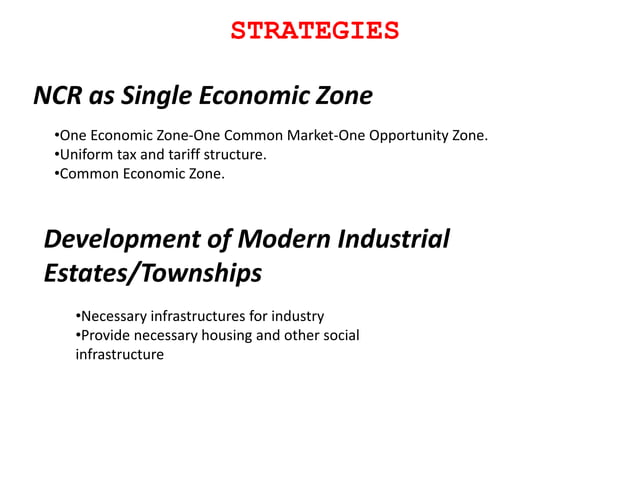 STRATEGIES

NCR as Single Economic Zone

•One Economic Zone-One Common Market-One Opportunity Zone.
•Uniform tax and tariff structure.
•Common Economic Zone.

Development of Modern Industrial Estates/Townships

•Necessary infrastructures for industry
•Provide necessary housing and other social infrastructure